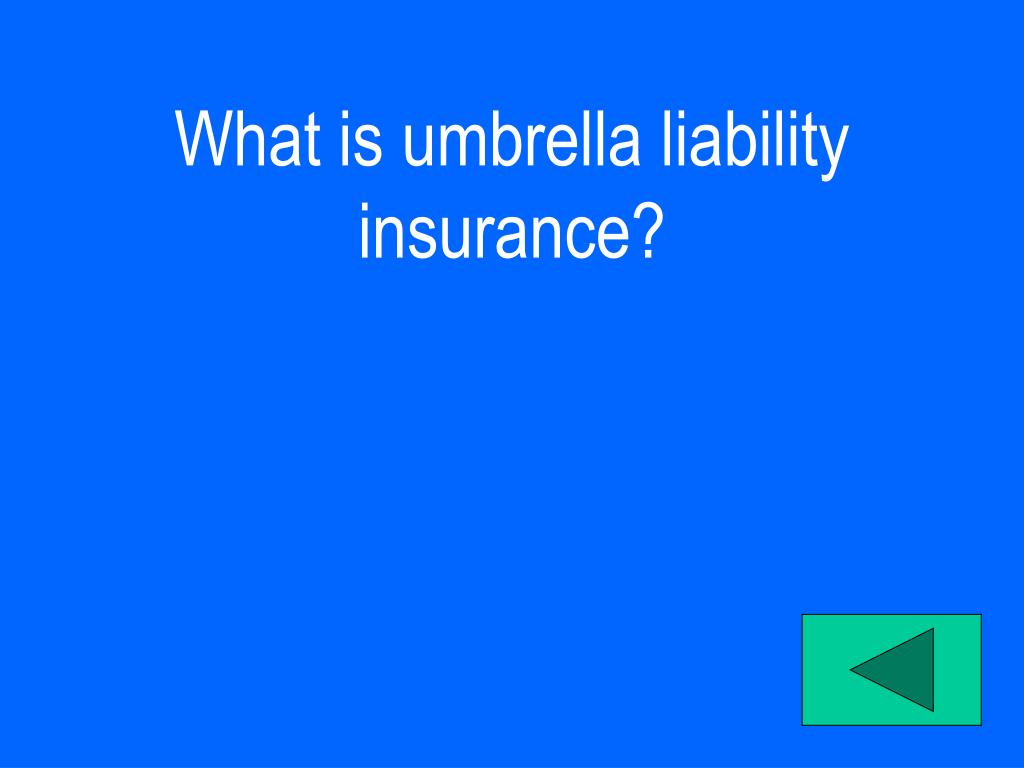 What is umbrella liability insurance?